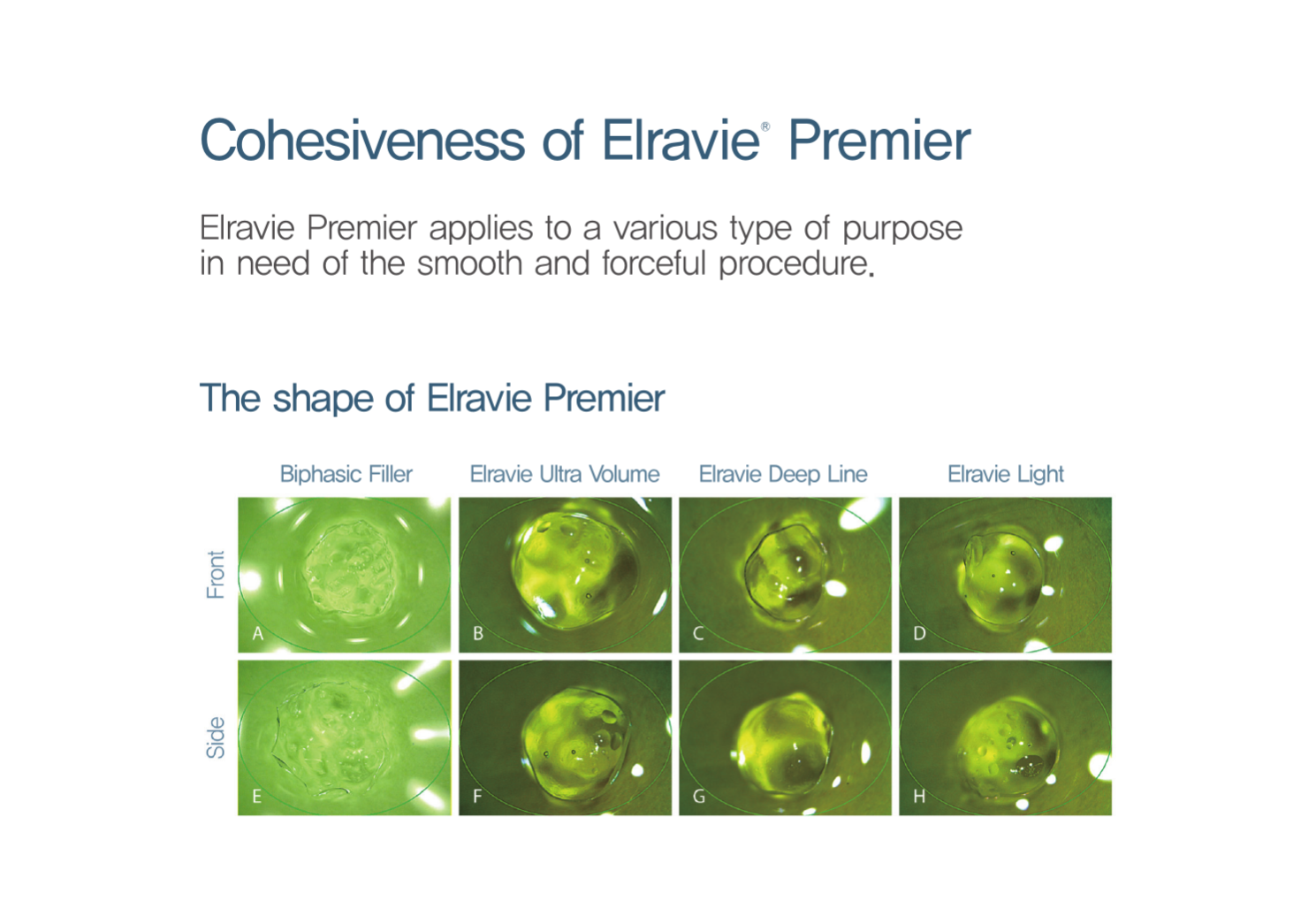 Cohesiveness of Elravie® Premier

Elravie Premier applies to a various type of purpose in need of the smooth and forceful procedure.

The shape of Elravie Premier

|  | Biphasic Filler | Elravie Ultra Volume | Elravie Deep Line | Elravie Light |
|---|---|---|---|---|
| Front | A | B | C | D |
| Side | E | F | G | H |